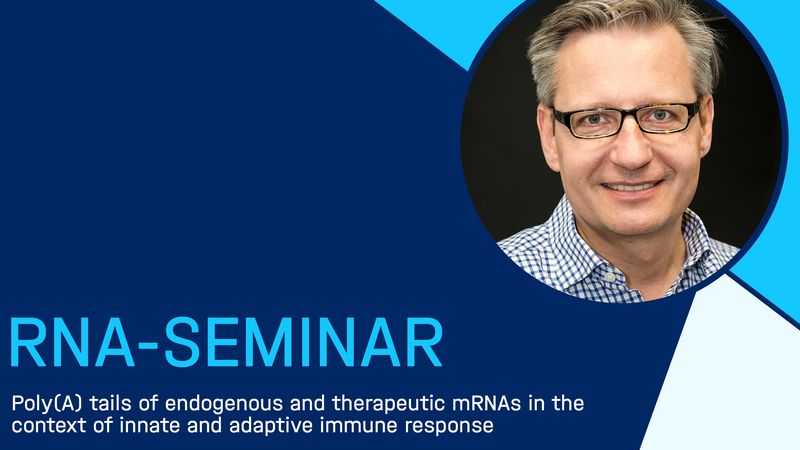 RNA-SEMINAR

Poly(A) tails of endogenous and therapeutic mRNAs in the context of innate and adaptive immune response